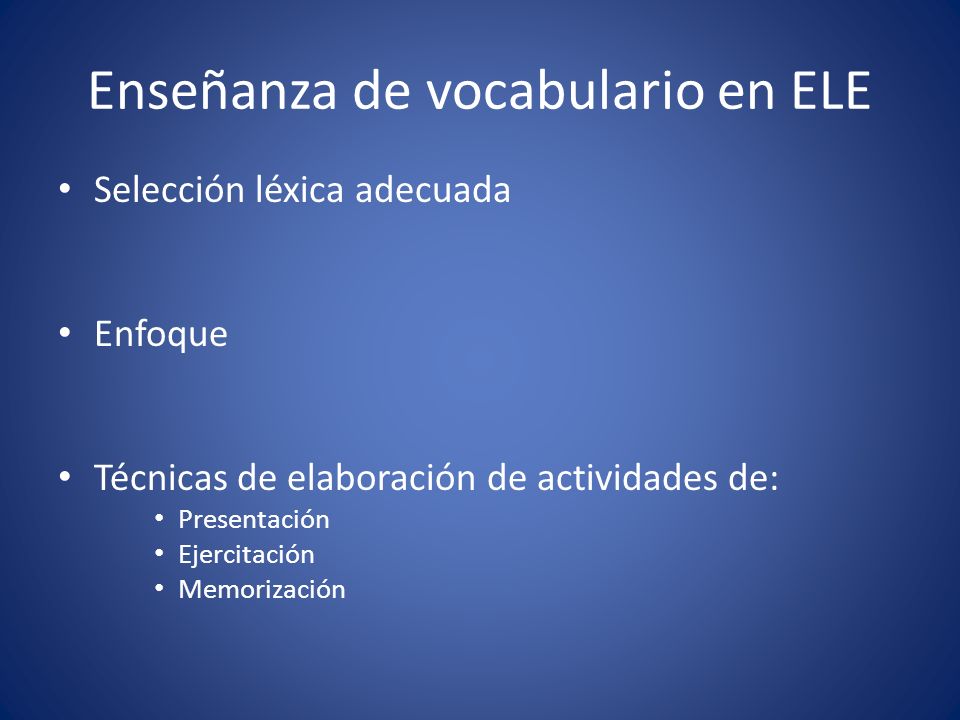 Enseñanza de vocabulario en ELE

• Selección léxica adecuada

• Enfoque

• Técnicas de elaboración de actividades de:
  • Presentación
  • Ejercitación
  • Memorización